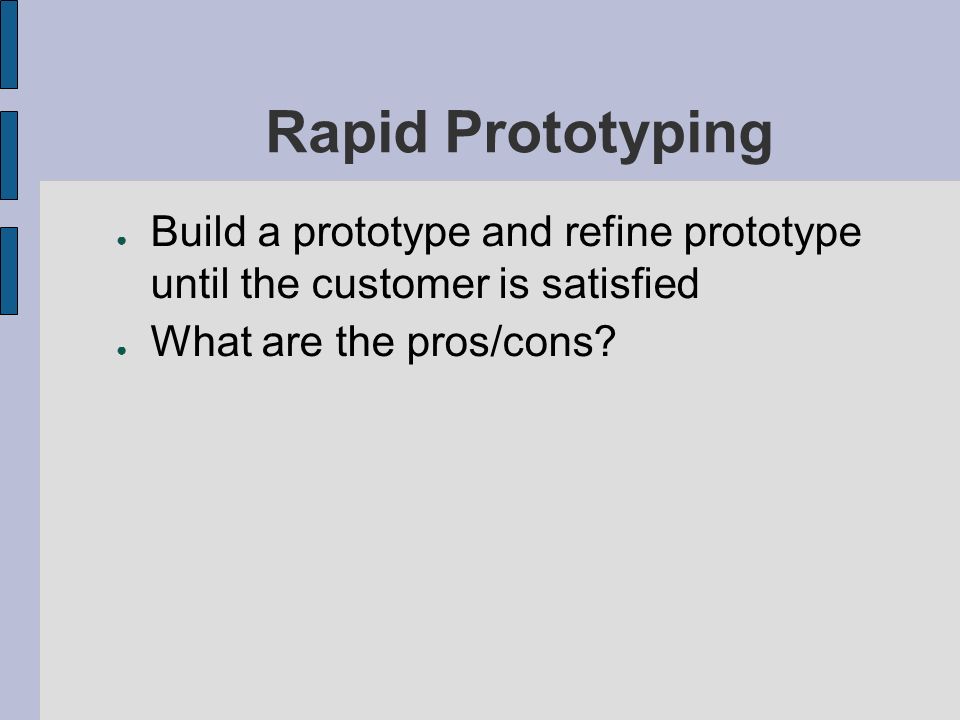 Rapid Prototyping

● Build a prototype and refine prototype until the customer is satisfied
● What are the pros/cons?